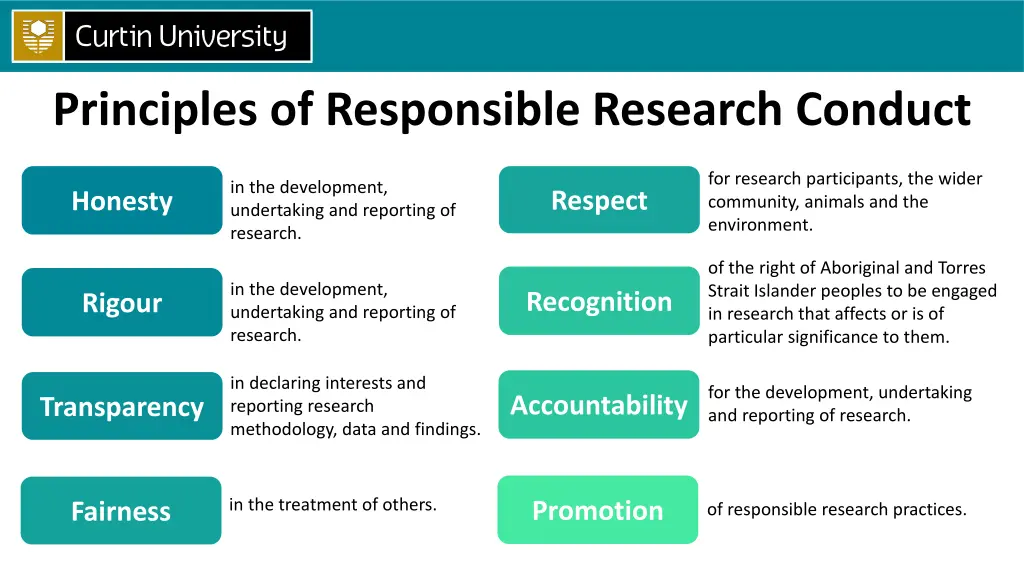 Curtin University

Principles of Responsible Research Conduct

Honesty in the development, undertaking and reporting of research.

Rigour in the development, undertaking and reporting of research.

Transparency in declaring interests and reporting research methodology, data and findings.

Fairness in the treatment of others.

Respect for research participants, the wider community, animals and the environment.

Recognition of the right of Aboriginal and Torres Strait Islander peoples to be engaged in research that affects or is of particular significance to them.

Accountability for the development, undertaking and reporting of research.

Promotion of responsible research practices.